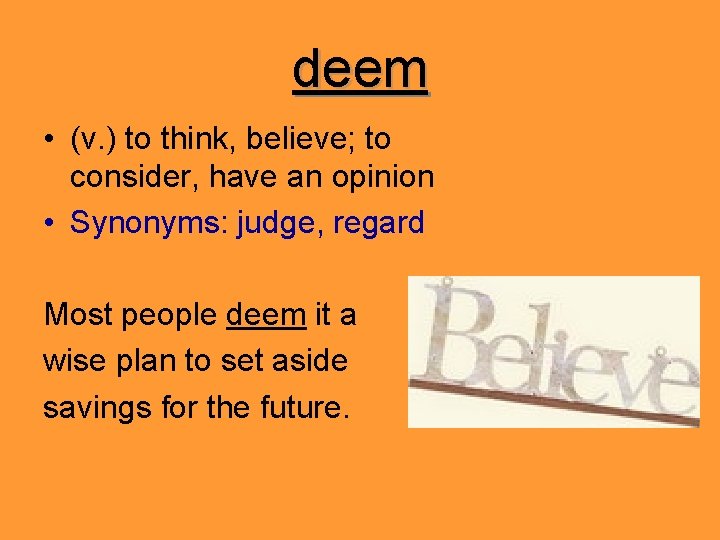 deem

• (v.) to think, believe; to consider, have an opinion
• Synonyms: judge, regard

Most people deem it a wise plan to set aside savings for the future.

Believe